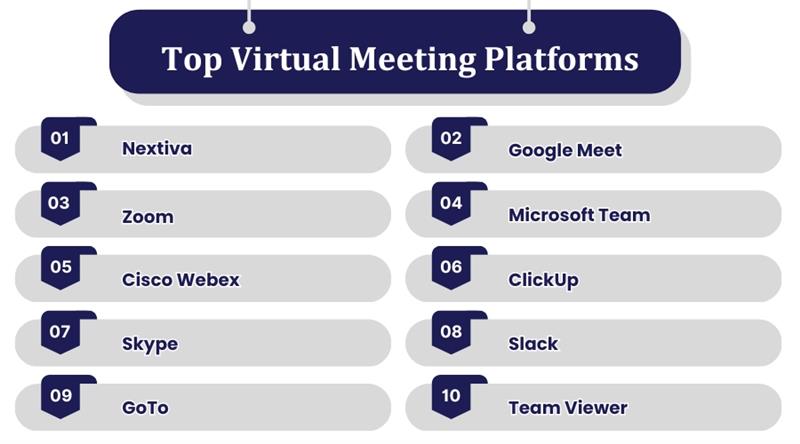 Top Virtual Meeting Platforms

01 Nextiva

02 Google Meet

03 Zoom

04 Microsoft Team

05 Cisco Webex

06 ClickUp

07 Skype

08 Slack

09 GoTo

10 Team Viewer